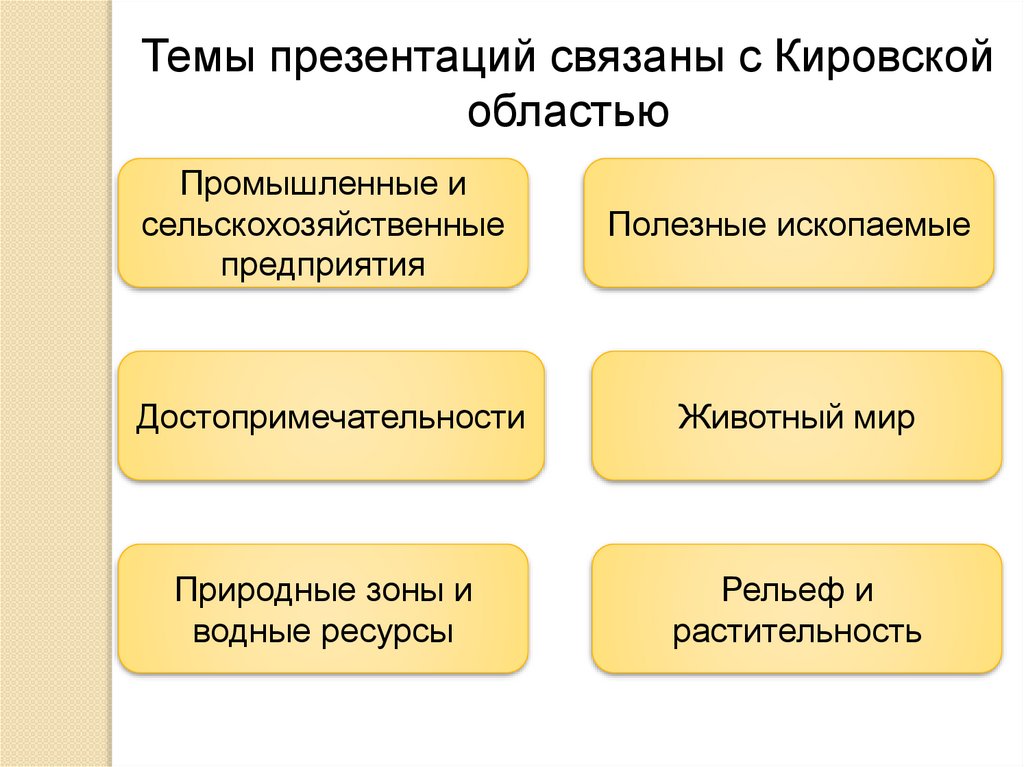 Темы презентаций связаны с Кировской областью

Промышленные и сельскохозяйственные предприятия

Полезные ископаемые

Достопримечательности

Животный мир

Природные зоны и водные ресурсы

Рельеф и растительность